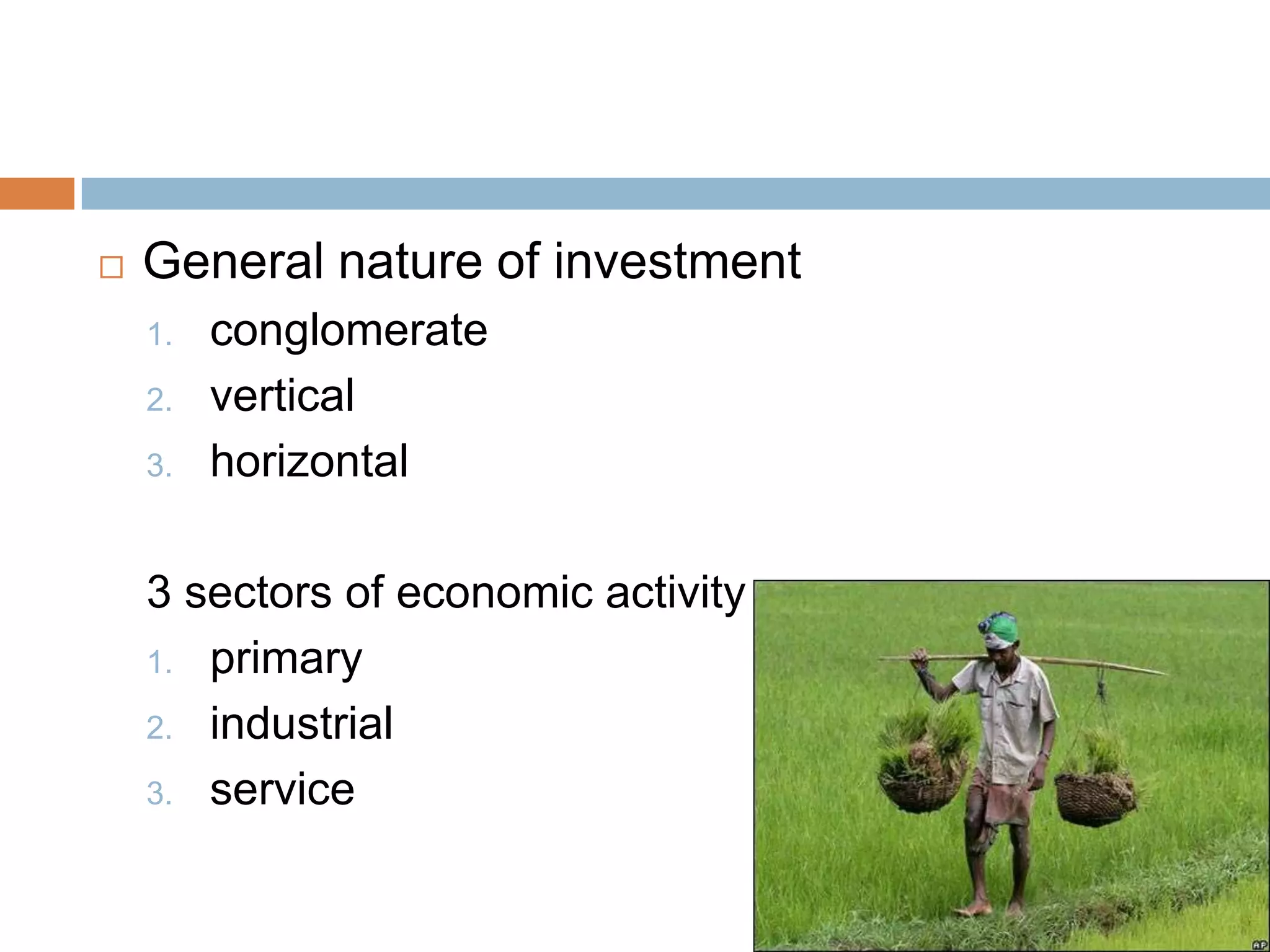 General nature of investment

1. conglomerate
2. vertical
3. horizontal

3 sectors of economic activity

1. primary
2. industrial
3. service

AP